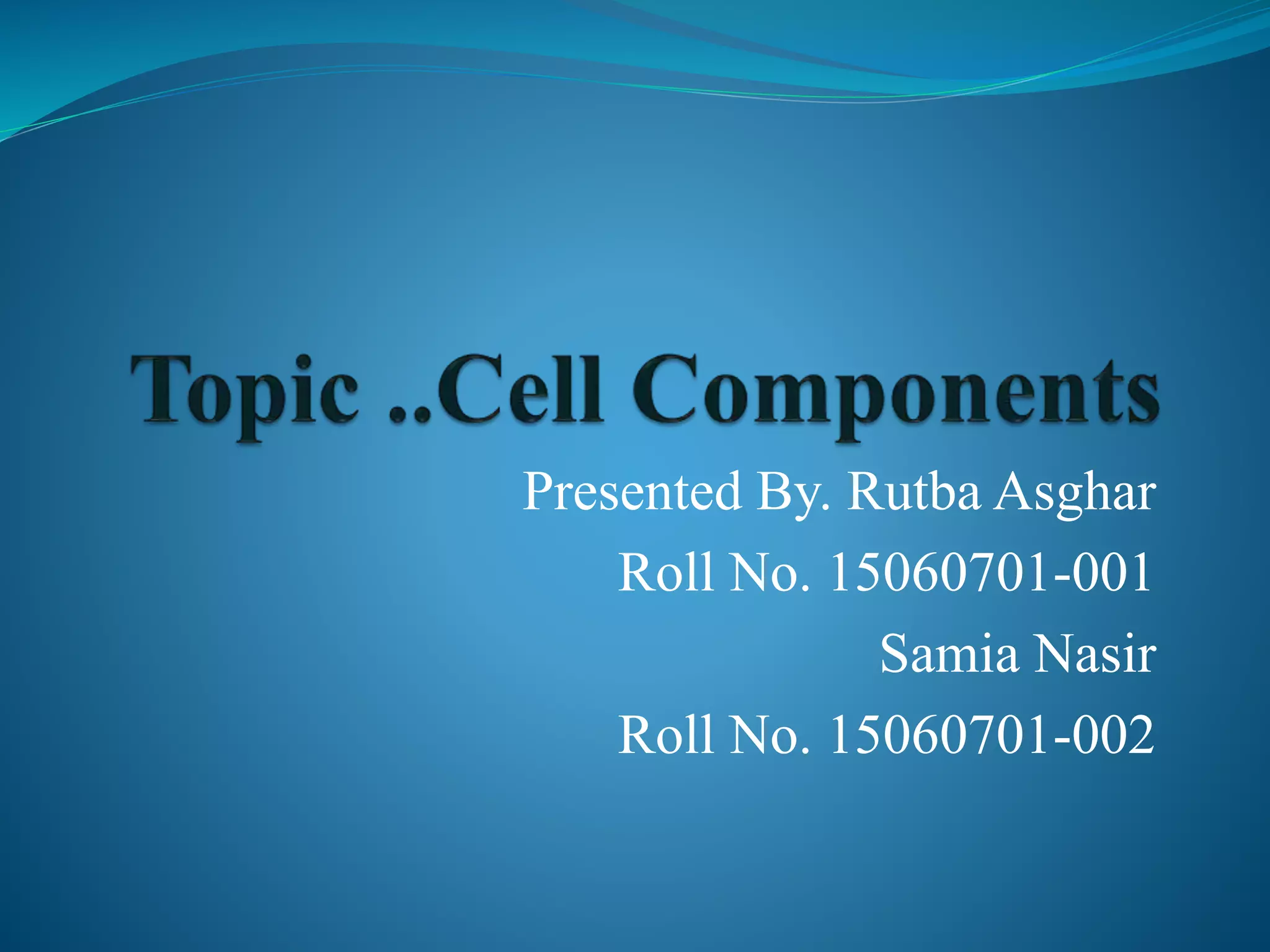 Topic ..Cell Components

Presented By. Rutba Asghar
Roll No. 15060701-001
Samia Nasir
Roll No. 15060701-002